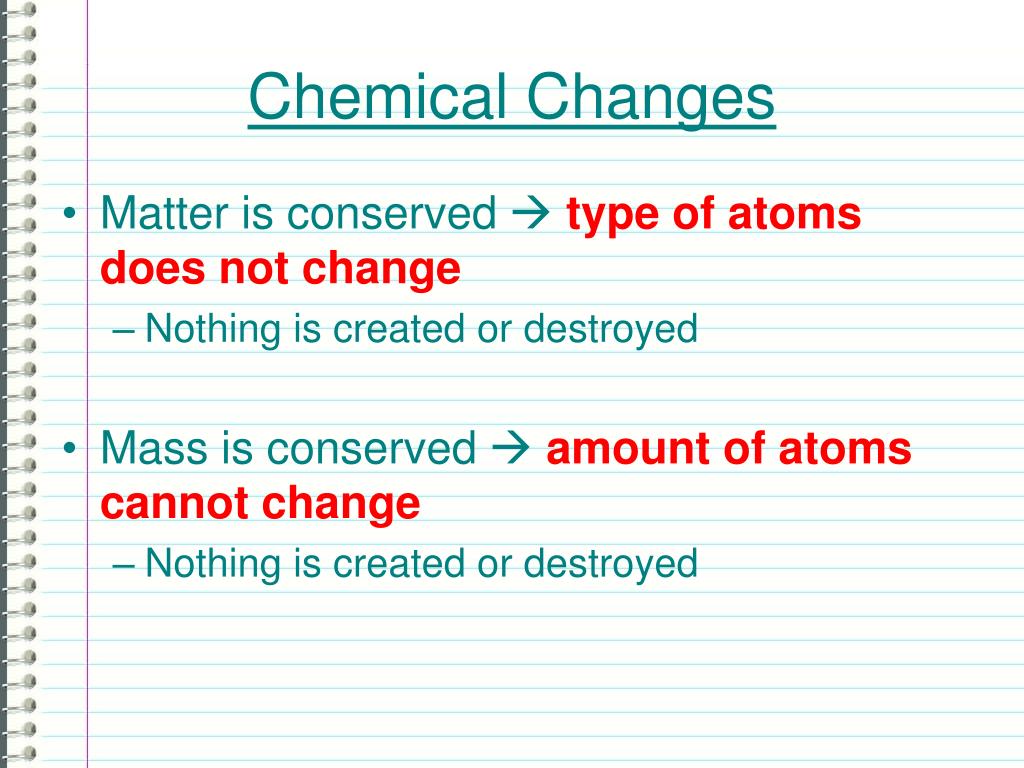 Chemical Changes

• Matter is conserved → type of atoms does not change
– Nothing is created or destroyed

• Mass is conserved → amount of atoms cannot change
– Nothing is created or destroyed